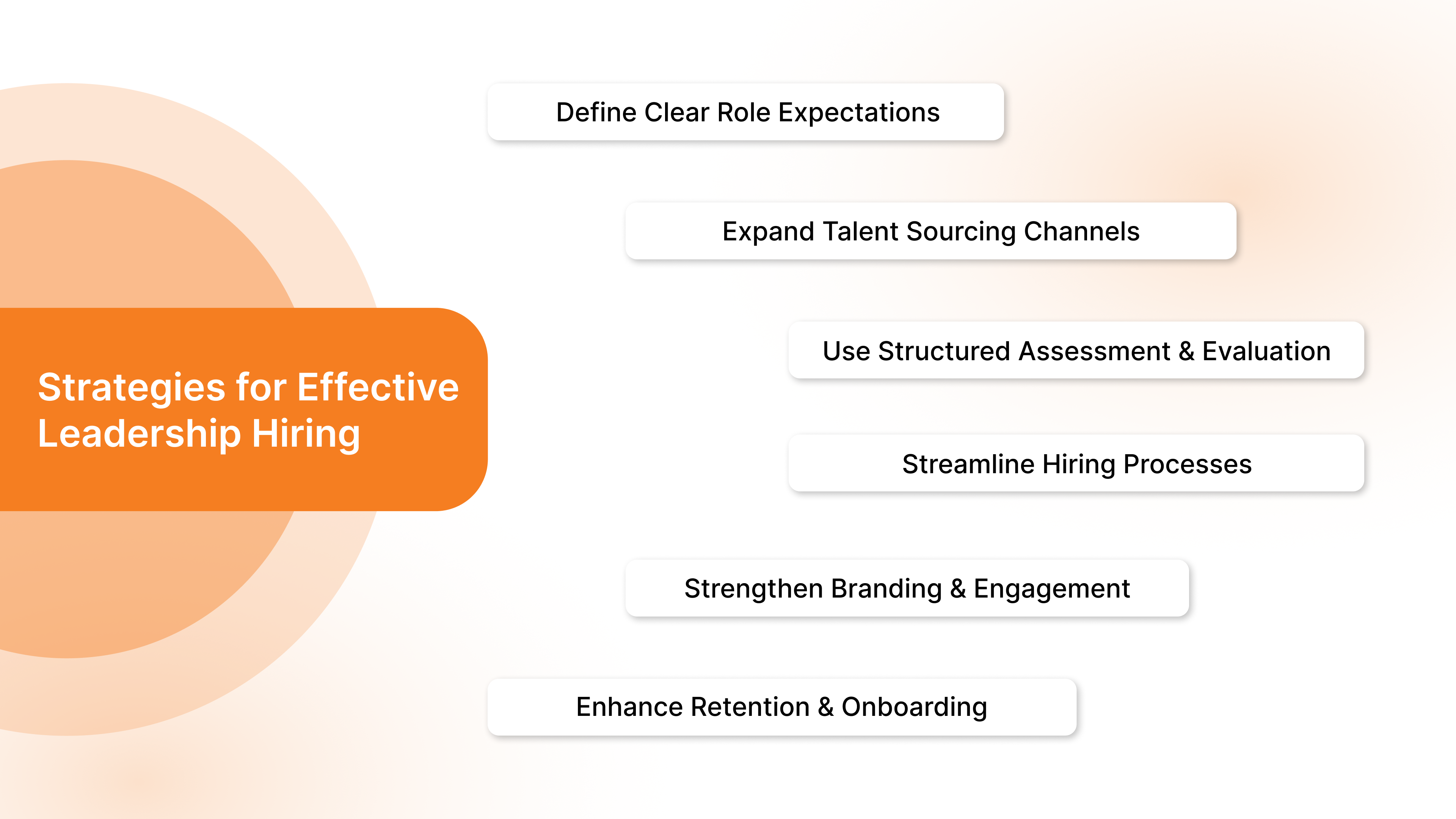 Strategies for Effective Leadership Hiring

Define Clear Role Expectations

Expand Talent Sourcing Channels

Use Structured Assessment & Evaluation

Streamline Hiring Processes

Strengthen Branding & Engagement

Enhance Retention & Onboarding